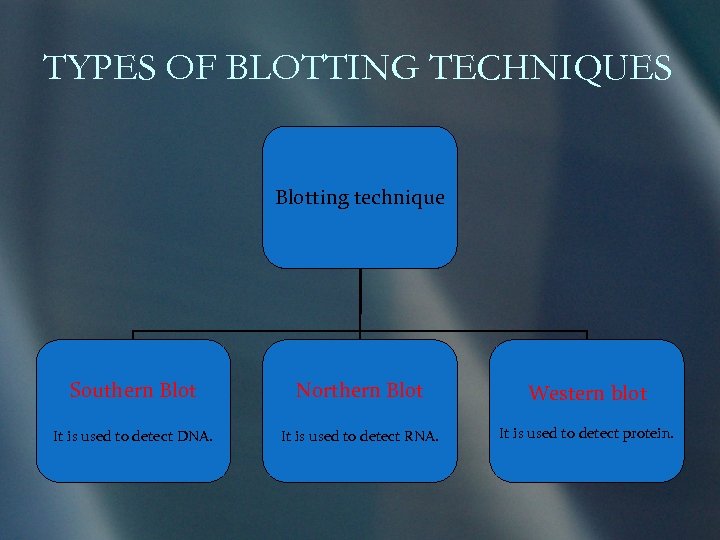 TYPES OF BLOTTING TECHNIQUES

Blotting technique

Southern Blot

It is used to detect DNA.

Northern Blot

It is used to detect RNA.

Western blot

It is used to detect protein.